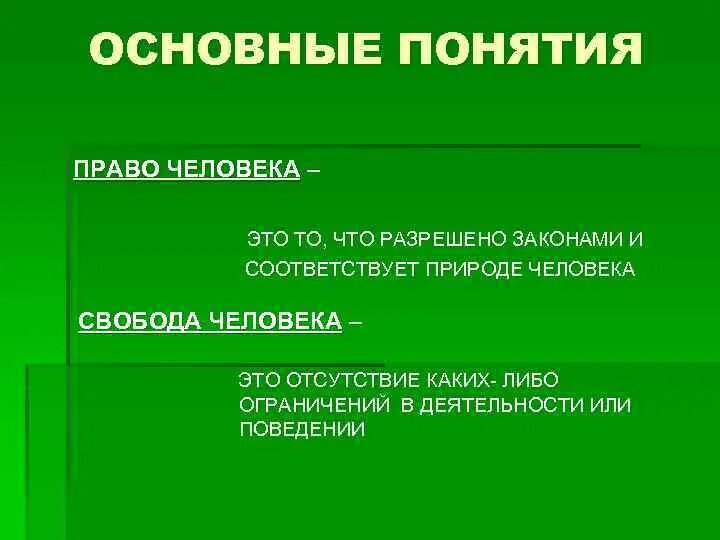 ОСНОВНЫЕ ПОНЯТИЯ

ПРАВО ЧЕЛОВЕКА –

ЭТО ТО, ЧТО РАЗРЕШЕНО ЗАКОНАМИ И СООТВЕТСТВУЕТ ПРИРОДЕ ЧЕЛОВЕКА

СВОБОДА ЧЕЛОВЕКА –

ЭТО ОТСУТСТВИЕ КАКИХ- ЛИБО ОГРАНИЧЕНИЙ В ДЕЯТЕЛЬНОСТИ ИЛИ ПОВЕДЕНИИ